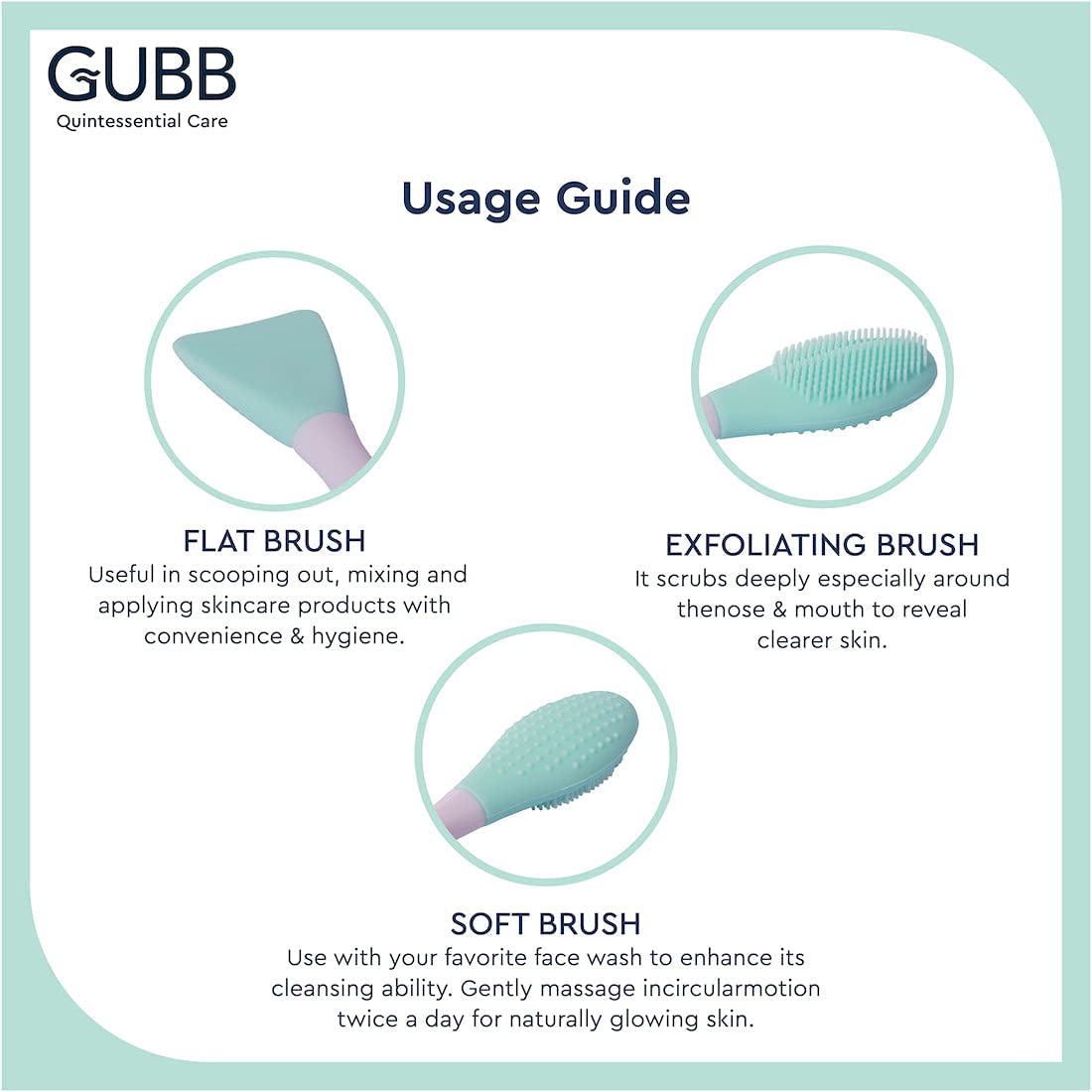 GUBB
Quintessential Care

Usage Guide

FLAT BRUSH
Useful in scooping out, mixing and applying skincare products with convenience & hygiene.

EXFOLIATING BRUSH
It scrubs deeply especially around thenose & mouth to reveal clearer skin.

SOFT BRUSH
Use with your favorite face wash to enhance its cleansing ability. Gently massage incircularmotion twice a day for naturally glowing skin.